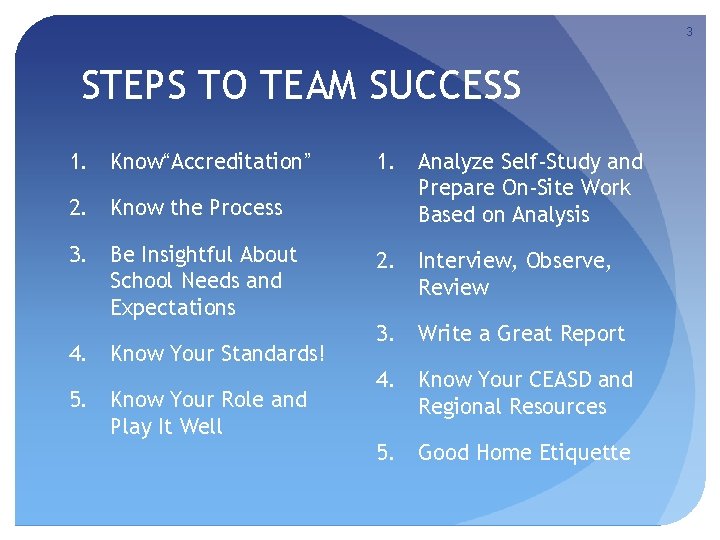 3

STEPS TO TEAM SUCCESS

1. Know“Accreditation”
2. Know the Process
3. Be Insightful About School Needs and Expectations
4. Know Your Standards!
5. Know Your Role and Play It Well

1. Analyze Self-Study and Prepare On-Site Work Based on Analysis
2. Interview, Observe, Review
3. Write a Great Report
4. Know Your CEASD and Regional Resources
5. Good Home Etiquette